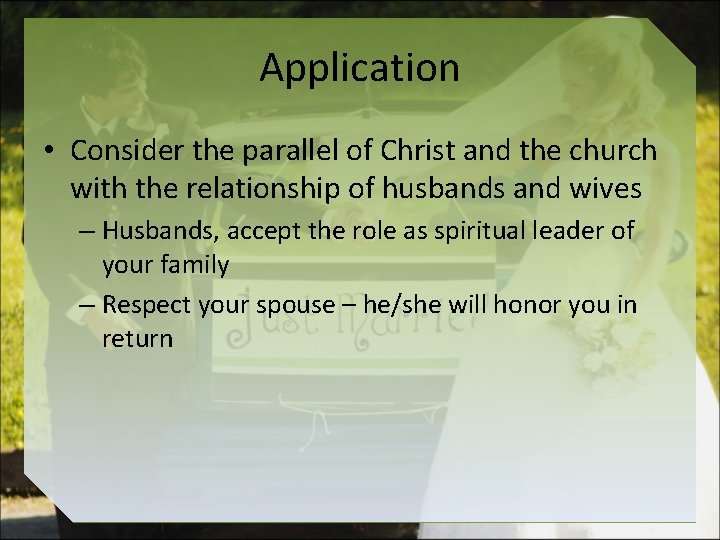 Application

• Consider the parallel of Christ and the church with the relationship of husbands and wives

– Husbands, accept the role as spiritual leader of your family

– Respect your spouse – he/she will honor you in return

Just Married